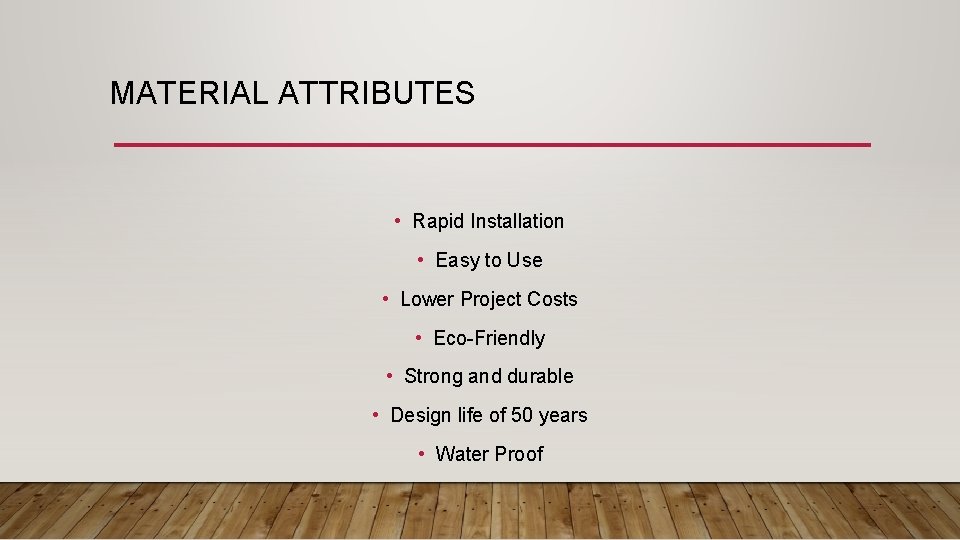 MATERIAL ATTRIBUTES

• Rapid Installation
• Easy to Use
• Lower Project Costs
• Eco-Friendly
• Strong and durable
• Design life of 50 years
• Water Proof